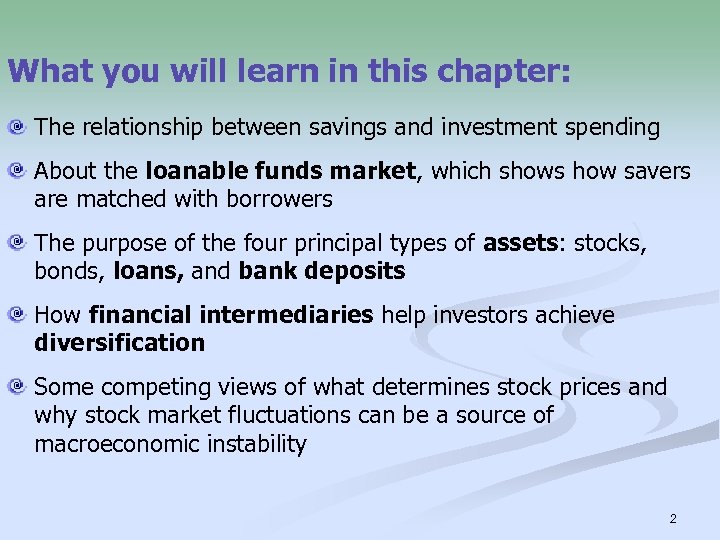 What you will learn in this chapter:

The relationship between savings and investment spending

About the loanable funds market, which shows how savers are matched with borrowers

The purpose of the four principal types of assets: stocks, bonds, loans, and bank deposits

How financial intermediaries help investors achieve diversification

Some competing views of what determines stock prices and why stock market fluctuations can be a source of macroeconomic instability

2